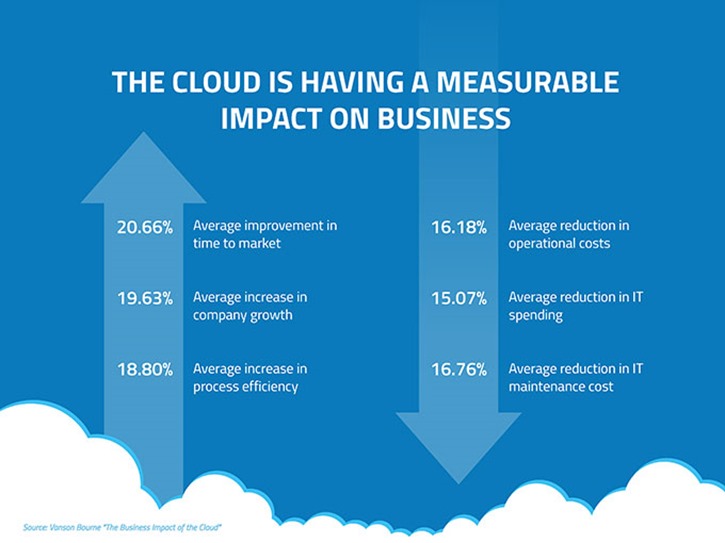 THE CLOUD IS HAVING A MEASURABLE IMPACT ON BUSINESS

20.66% Average improvement in time to market

19.63% Average increase in company growth

18.80% Average increase in process efficiency

16.18% Average reduction in operational costs

15.07% Average reduction in IT spending

16.76% Average reduction in IT maintenance cost

Source: Vanson Bourne "The Business Impact of the Cloud"